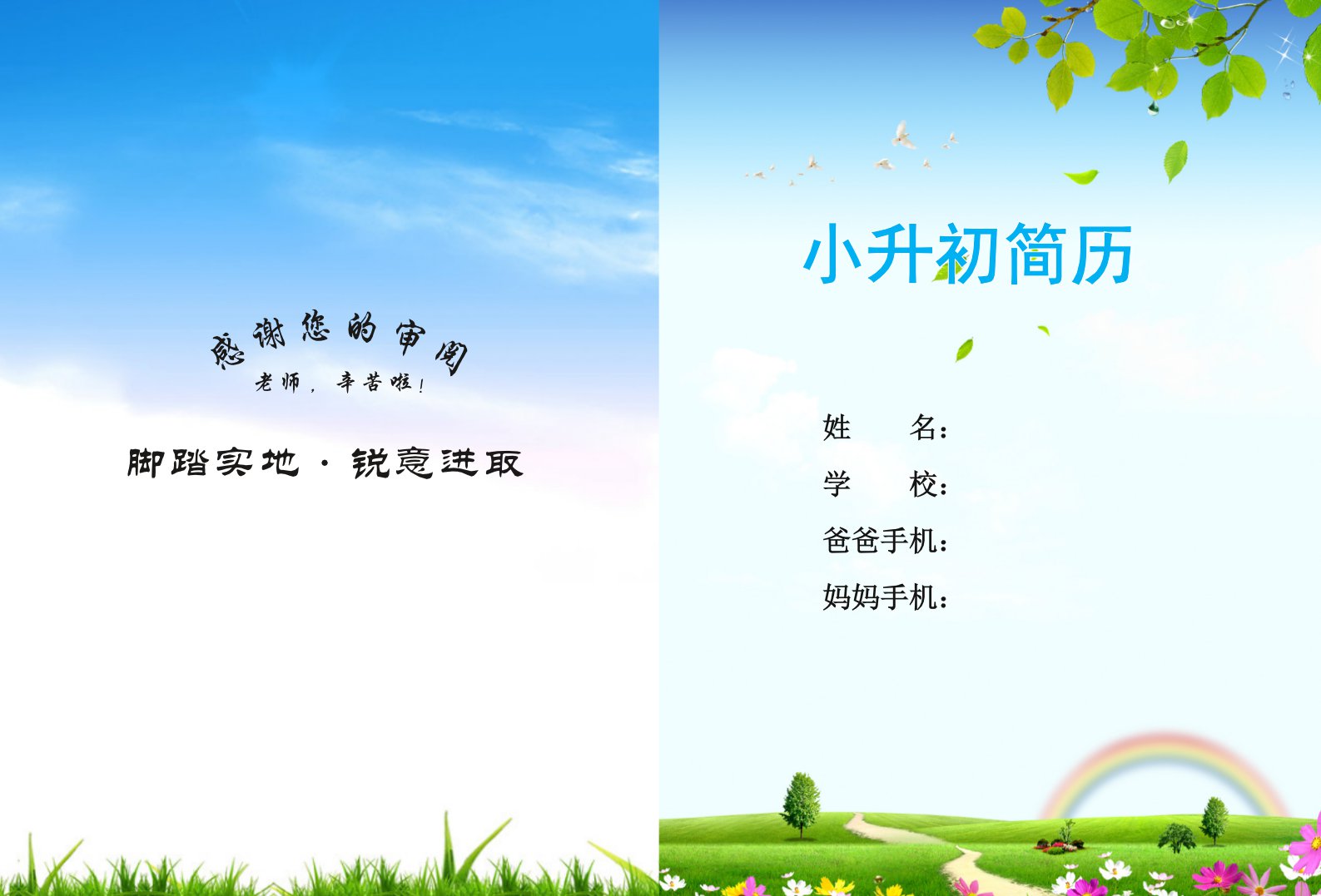 感谢您的审阅
老师，辛苦啦！

脚踏实地 · 锐意进取

小升初简历

姓　　名：
学　　校：
爸爸手机：
妈妈手机：